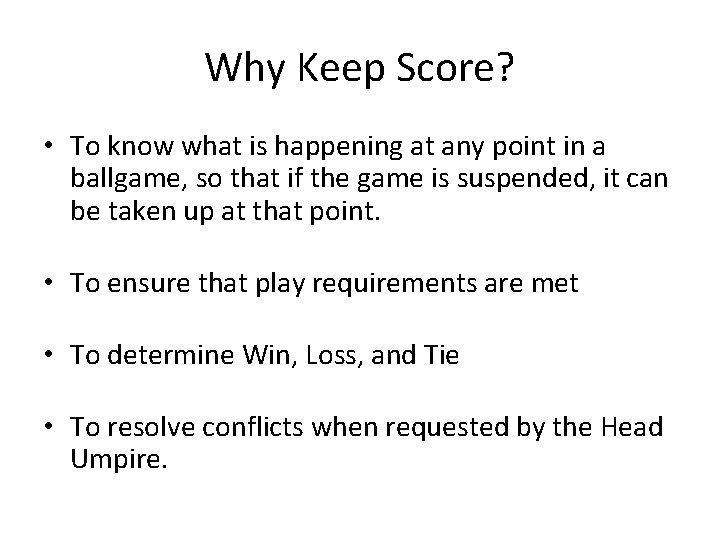 Why Keep Score?

• To know what is happening at any point in a ballgame, so that if the game is suspended, it can be taken up at that point.

• To ensure that play requirements are met

• To determine Win, Loss, and Tie

• To resolve conflicts when requested by the Head Umpire.